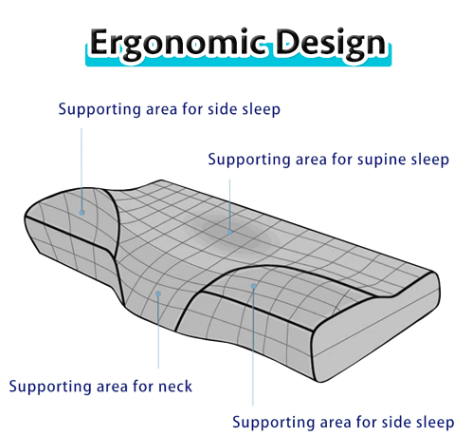 Ergonomic Design

Supporting area for side sleep

Supporting area for supine sleep

Supporting area for neck

Supporting area for side sleep